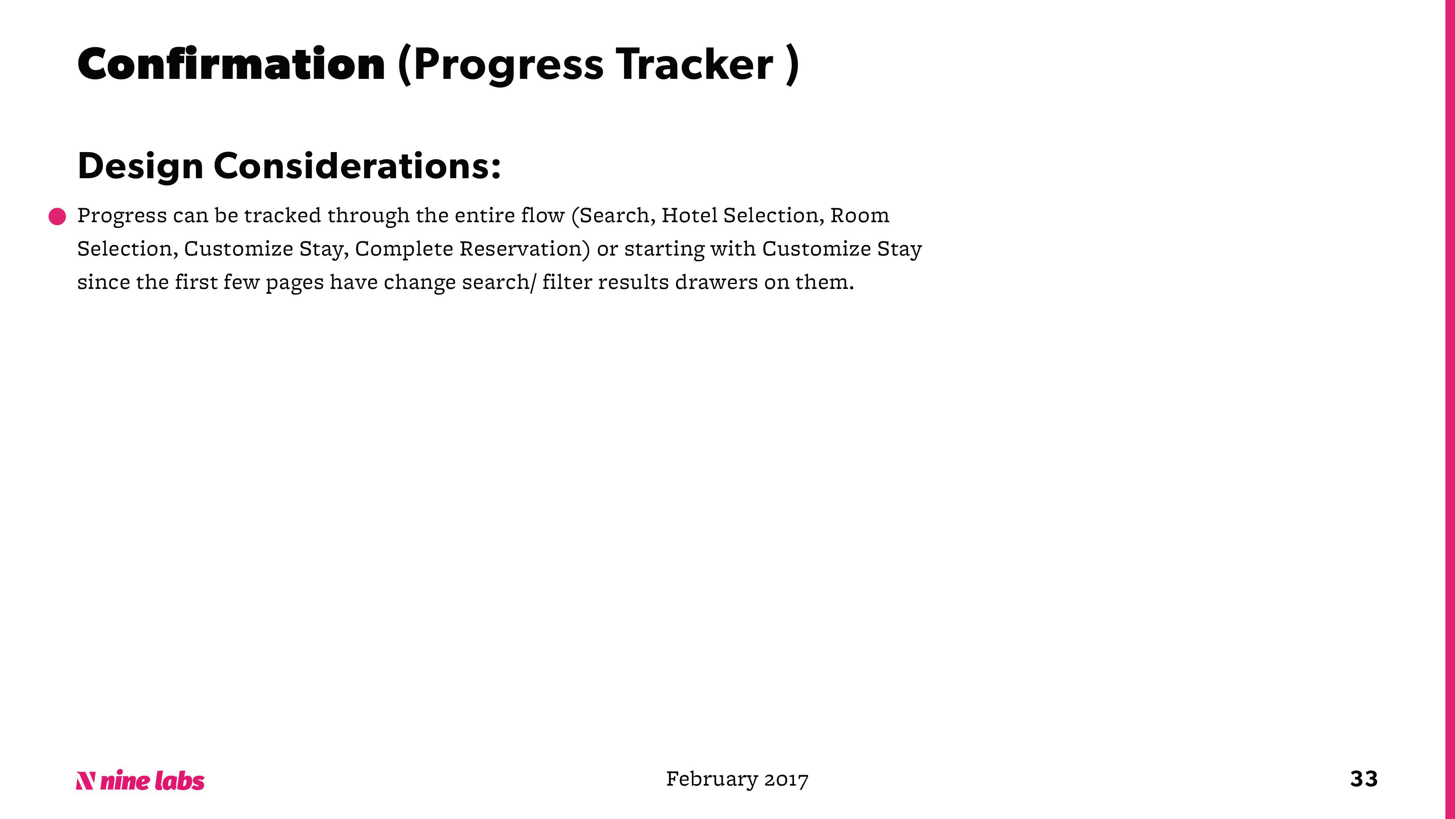 Confirmation (Progress Tracker )

Design Considerations:

Progress can be tracked through the entire flow (Search, Hotel Selection, Room Selection, Customize Stay, Complete Reservation) or starting with Customize Stay since the first few pages have change search/ filter results drawers on them.

nine labs

February 2017

33